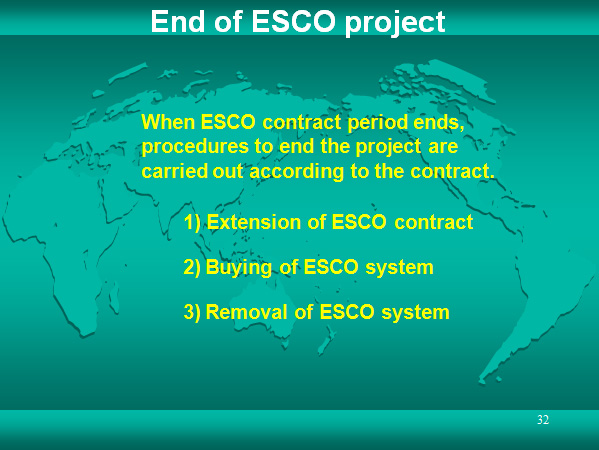 End of ESCO project

When ESCO contract period ends, procedures to end the project are carried out according to the contract.

1) Extension of ESCO contract

2) Buying of ESCO system

3) Removal of ESCO system

32